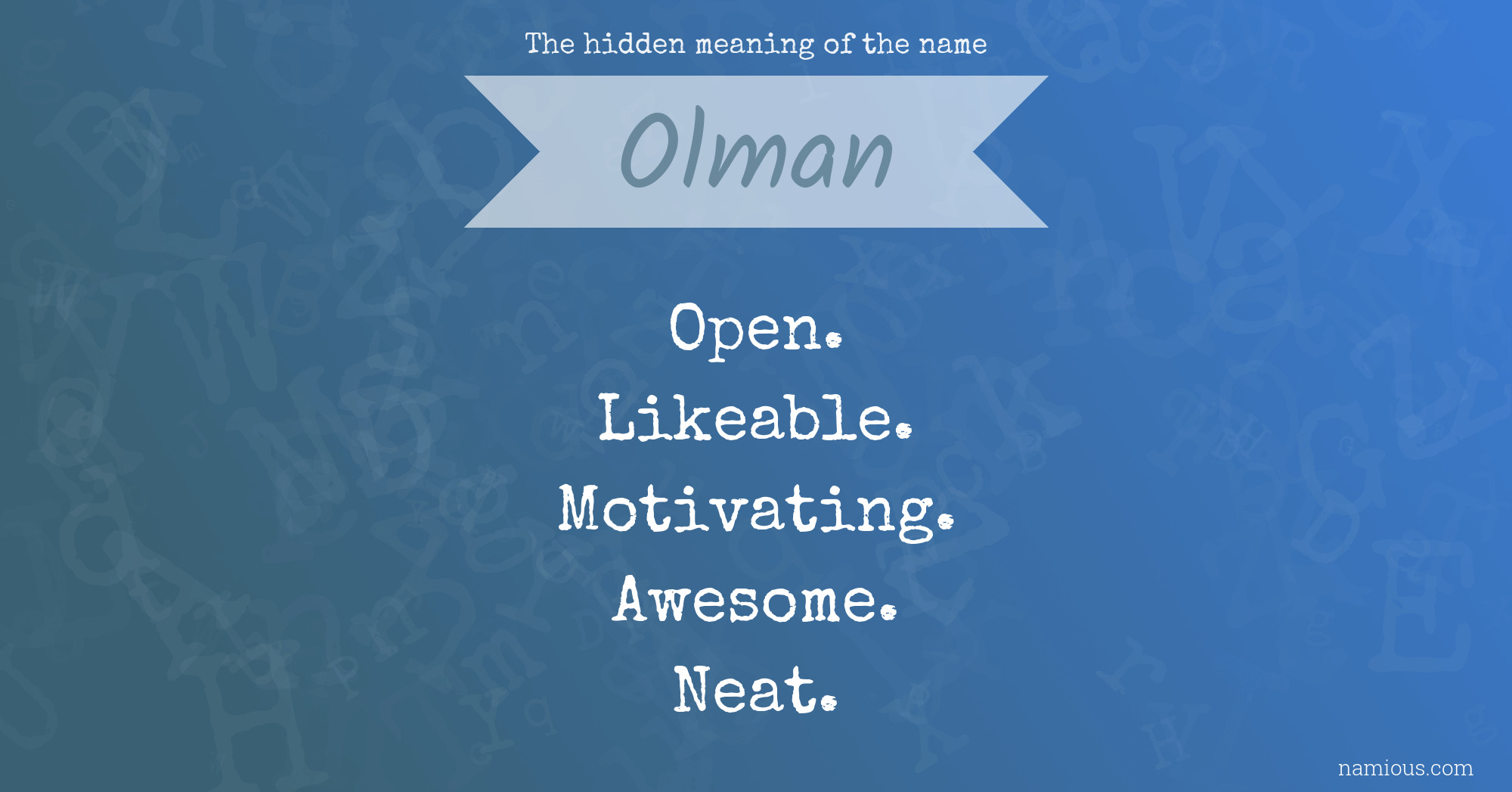 The hidden meaning of the name

Olman

Open.
Likeable.
Motivating.
Awesome.
Neat.

namious.com